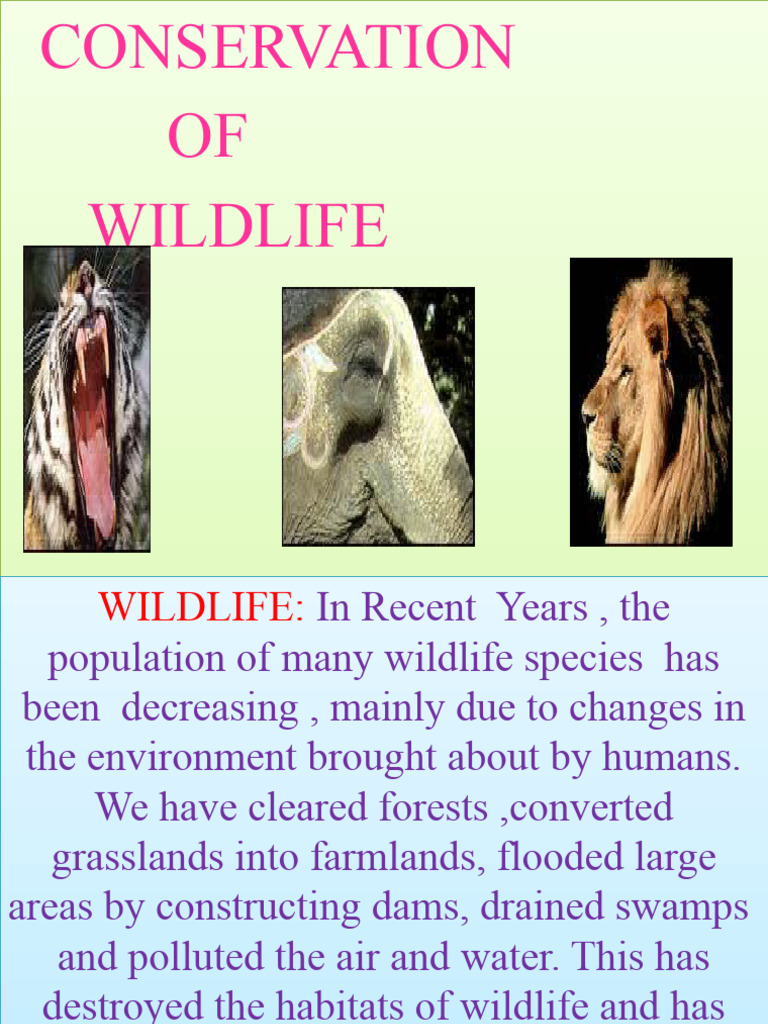 CONSERVATION
OF
WILDLIFE

WILDLIFE: In Recent Years , the population of many wildlife species has been decreasing , mainly due to changes in the environment brought about by humans. We have cleared forests ,converted grasslands into farmlands, flooded large areas by constructing dams, drained swamps and polluted the air and water. This has destroyed the habitats of wildlife and has